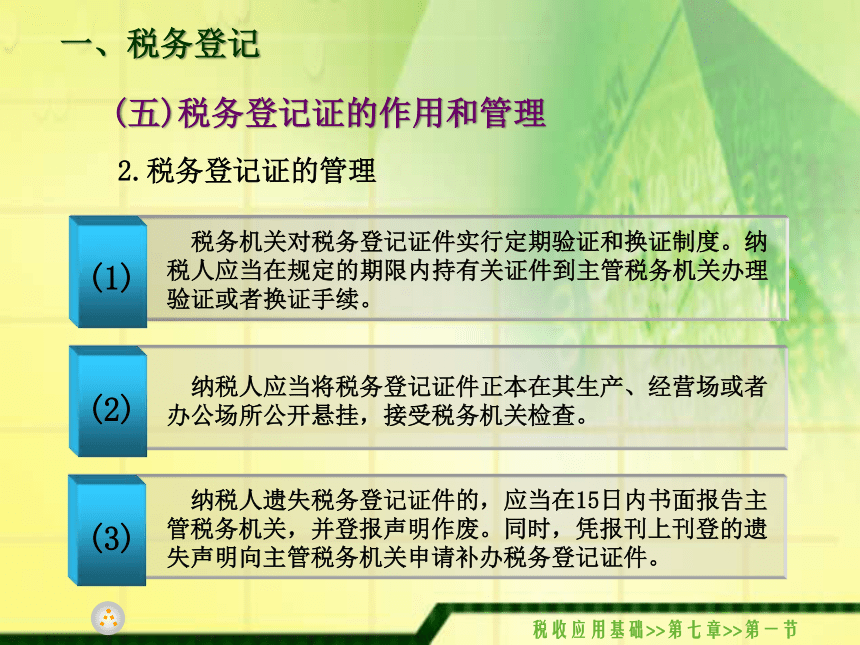 一、税务登记

(五)税务登记证的作用和管理

2.税务登记证的管理

(1)

税务机关对税务登记证件实行定期验证和换证制度。纳税人应当在规定的期限内持有关证件到主管税务机关办理验证或者换证手续。

(2)

纳税人应当将税务登记证件正本在其生产、经营场或者办公场所公开悬挂，接受税务机关检查。

(3)

纳税人遗失税务登记证件的，应当在15日内书面报告主管税务机关，并登报声明作废。同时，凭报刊上刊登的遗失声明向主管税务机关申请补办税务登记证件。

税收应用基础>>第七章>>第一节